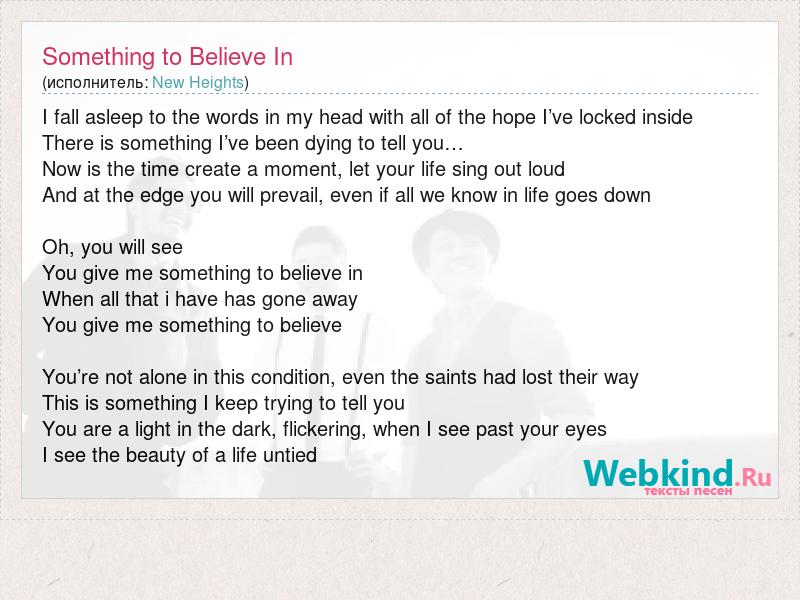 Something to Believe In
(исполнитель: New Heights)

I fall asleep to the words in my head with all of the hope I've locked inside
There is something I've been dying to tell you…
Now is the time create a moment, let your life sing out loud
And at the edge you will prevail, even if all we know in life goes down

Oh, you will see
You give me something to believe in
When all that i have has gone away
You give me something to believe

You're not alone in this condition, even the saints had lost their way
This is something I keep trying to tell you
You are a light in the dark, flickering, when I see past your eyes
I see the beauty of a life untied

Webkind.Ru
тексты песен